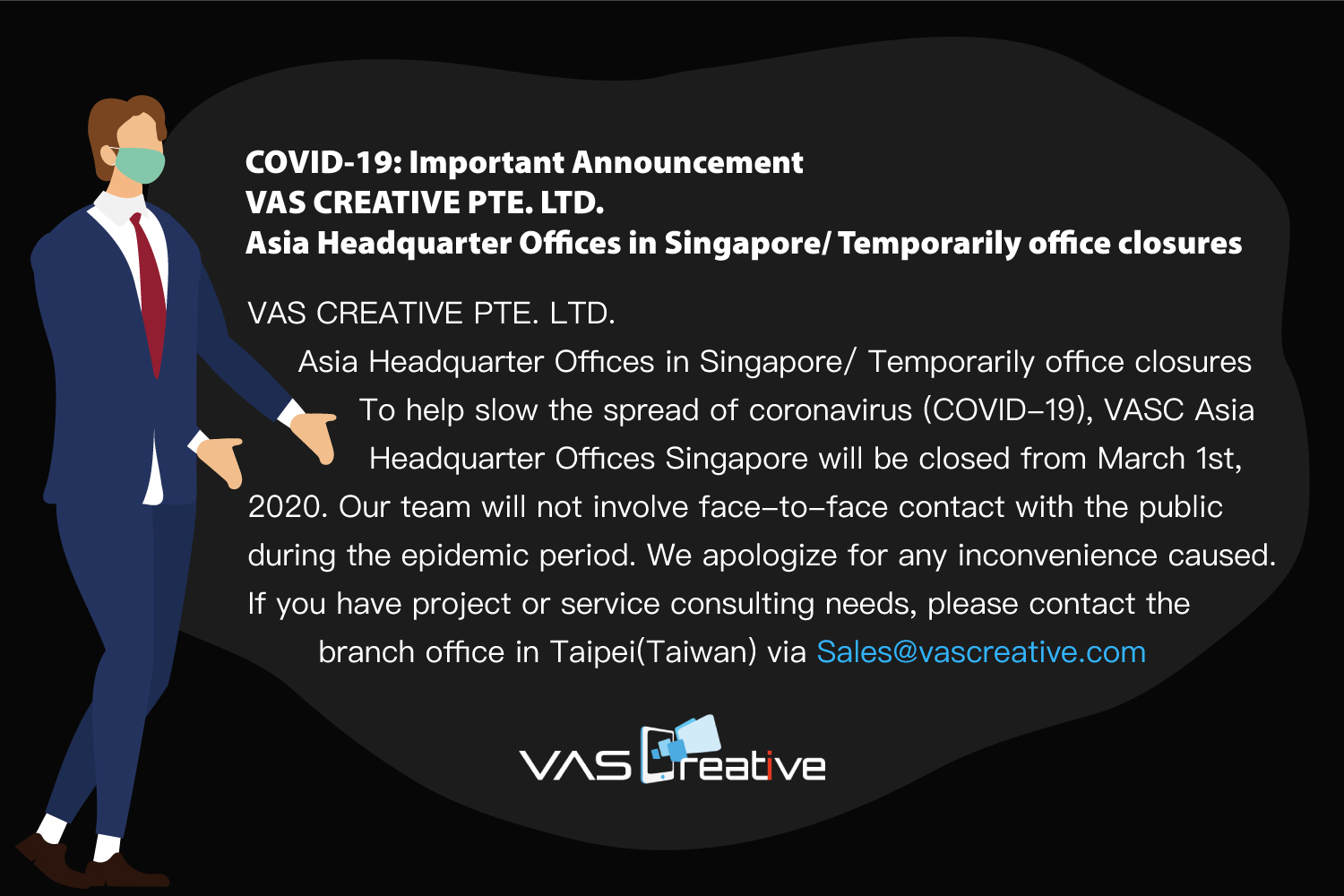 COVID-19: Important Announcement
VAS CREATIVE PTE. LTD.
Asia Headquarter Offices in Singapore/ Temporarily office closures

VAS CREATIVE PTE. LTD.
Asia Headquarter Offices in Singapore/ Temporarily office closures
To help slow the spread of coronavirus (COVID-19), VASC Asia Headquarter Offices Singapore will be closed from March 1st, 2020. Our team will not involve face-to-face contact with the public during the epidemic period. We apologize for any inconvenience caused. If you have project or service consulting needs, please contact the branch office in Taipei(Taiwan) via Sales@vascreative.com

VAS Creative